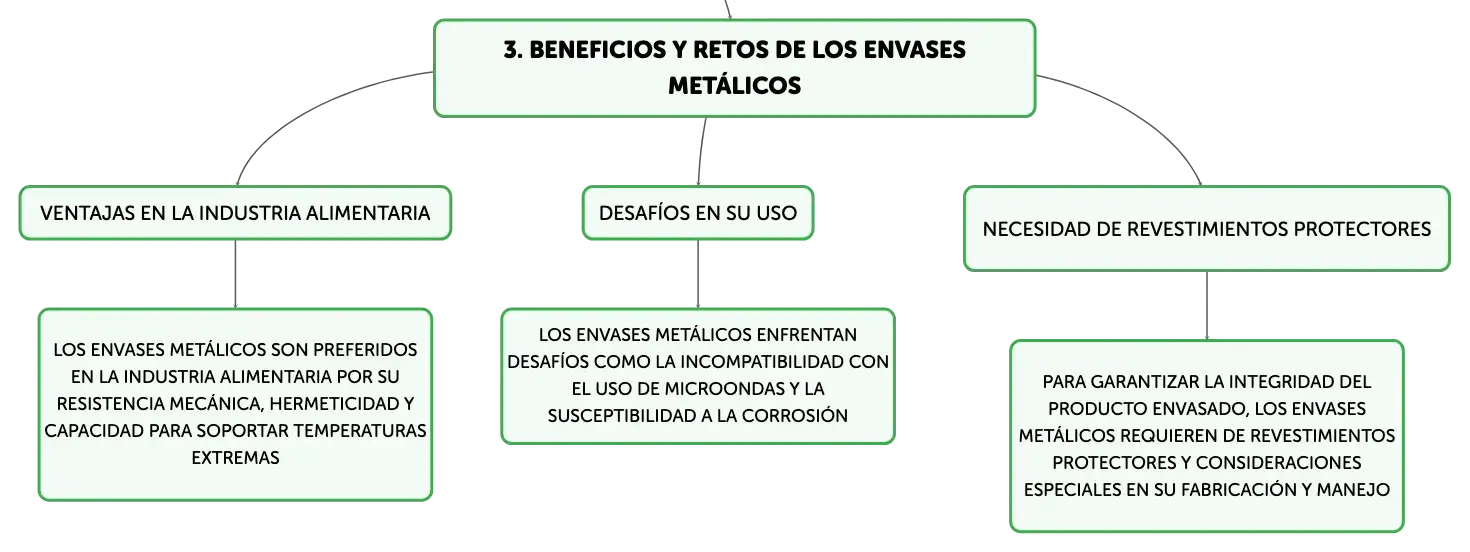 3. BENEFICIOS Y RETOS DE LOS ENVASES METÁLICOS

VENTAJAS EN LA INDUSTRIA ALIMENTARIA

LOS ENVASES METÁLICOS SON PREFERIDOS EN LA INDUSTRIA ALIMENTARIA POR SU RESISTENCIA MECÁNICA, HERMETICIDAD Y CAPACIDAD PARA SOPORTAR TEMPERATURAS EXTREMAS

DESAFÍOS EN SU USO

LOS ENVASES METÁLICOS ENFRENTAN DESAFÍOS COMO LA INCOMPATIBILIDAD CON EL USO DE MICROONDAS Y LA SUSCEPTIBILIDAD A LA CORROSIÓN

NECESIDAD DE REVESTIMIENTOS PROTECTORES

PARA GARANTIZAR LA INTEGRIDAD DEL PRODUCTO ENVASADO, LOS ENVASES METÁLICOS REQUIEREN DE REVESTIMIENTOS PROTECTORES Y CONSIDERACIONES ESPECIALES EN SU FABRICACIÓN Y MANEJO